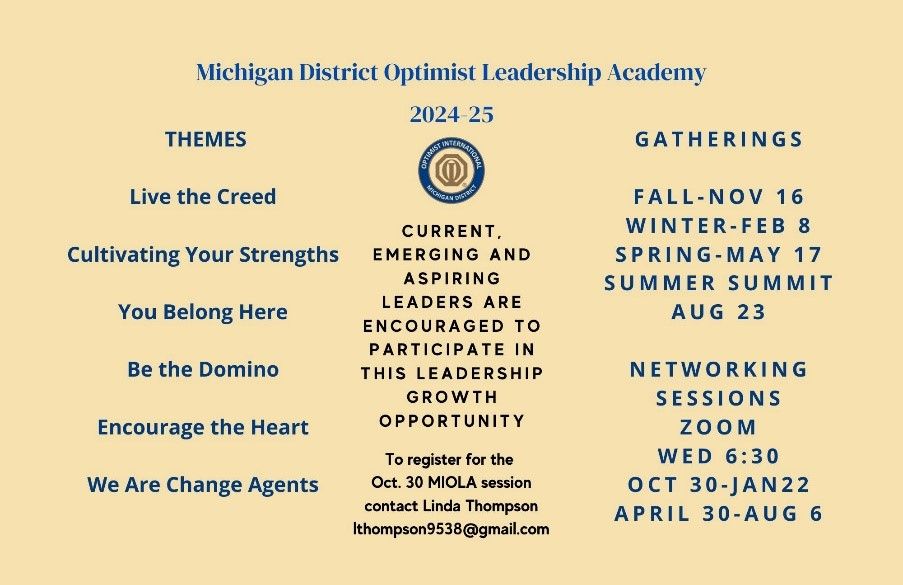 Michigan District Optimist Leadership Academy

2024-25

THEMES

Live the Creed

Cultivating Your Strengths

You Belong Here

Be the Domino

Encourage the Heart

We Are Change Agents

OPTIMIST INTERNATIONAL
MICHIGAN DISTRICT

CURRENT, EMERGING AND ASPIRING LEADERS ARE ENCOURAGED TO PARTICIPATE IN THIS LEADERSHIP GROWTH OPPORTUNITY

To register for the Oct. 30 MIOLA session contact Linda Thompson lthompson9538@gmail.com

GATHERINGS

FALL-NOV 16
WINTER-FEB 8
SPRING-MAY 17
SUMMER SUMMIT
AUG 23

NETWORKING SESSIONS
ZOOM
WED 6:30
OCT 30-JAN22
APRIL 30-AUG 6